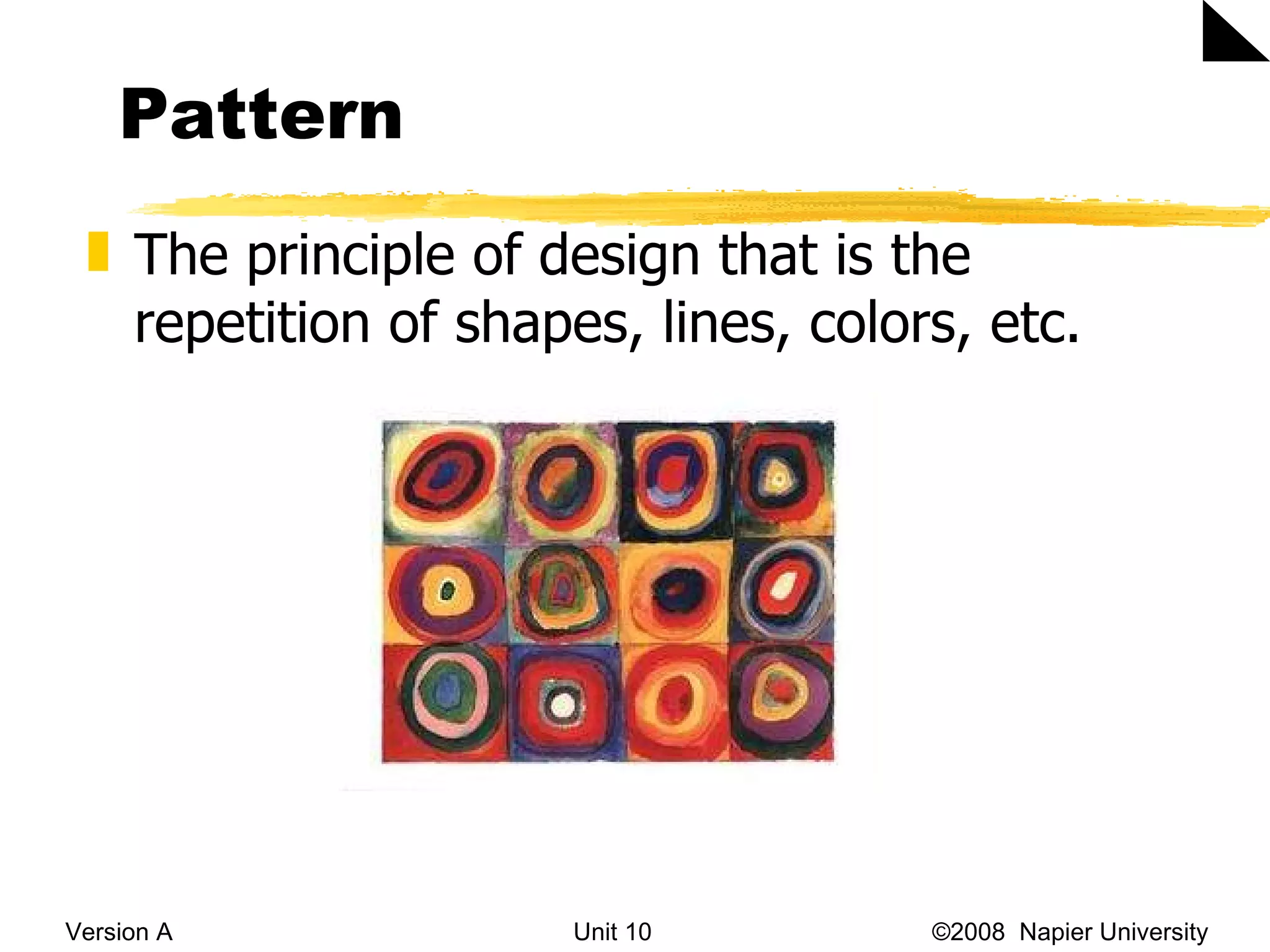 Pattern

The principle of design that is the repetition of shapes, lines, colors, etc.

Version A

Unit 10

©2008 Napier University